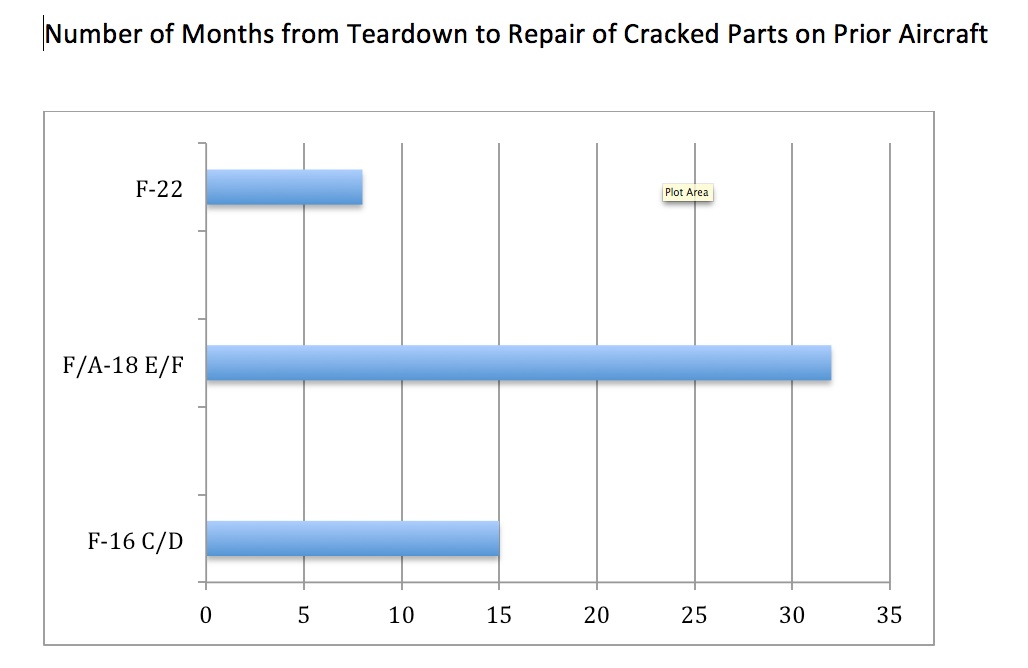 Number of Months from Teardown to Repair of Cracked Parts on Prior Aircraft

F-22

Plot Area

F/A-18 E/F

F-16 C/D

0 5 10 15 20 25 30 35